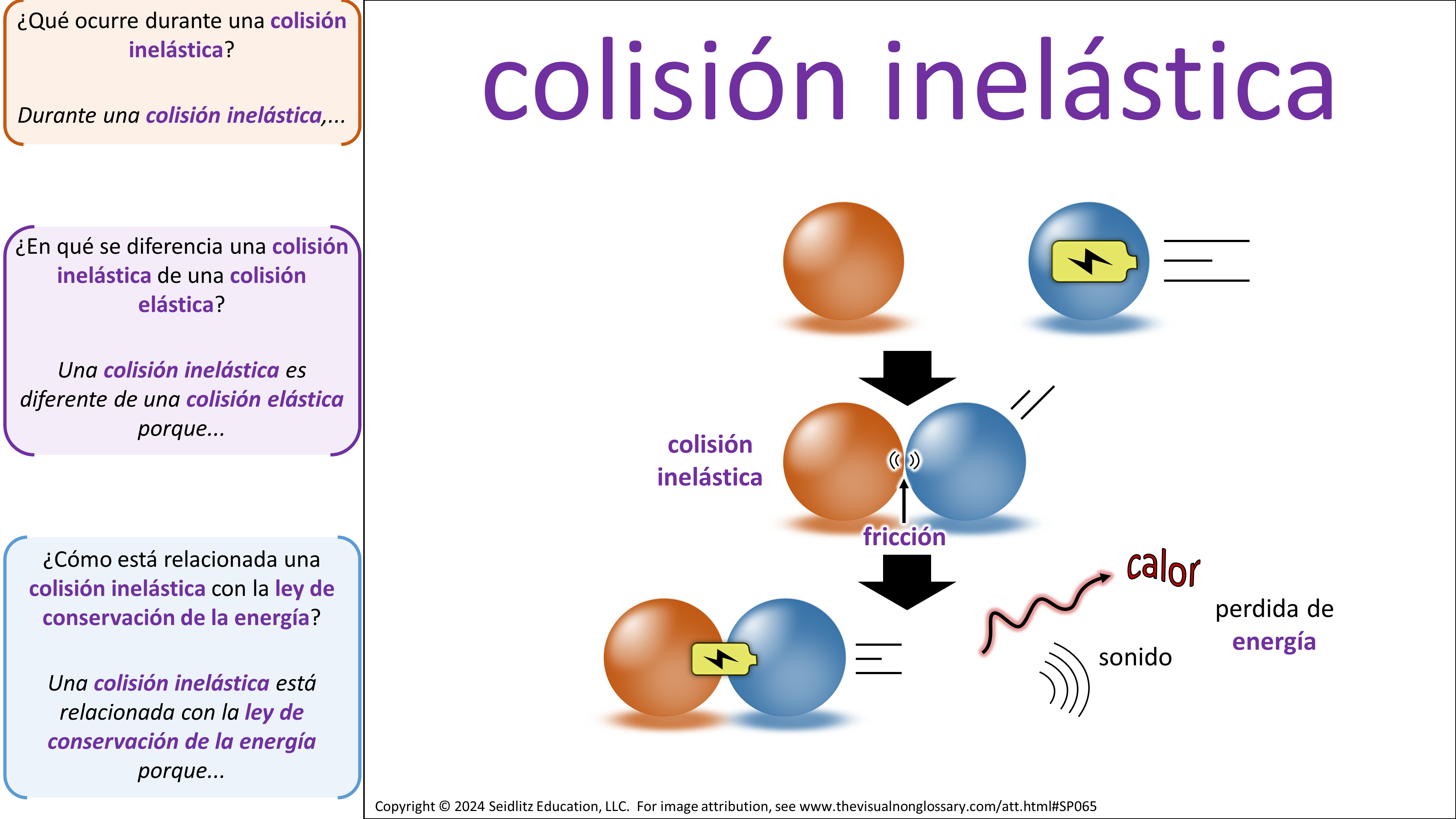 ¿Qué ocurre durante una colisión inelástica?

Durante una colisión inelástica,...

¿En qué se diferencia una colisión inelástica de una colisión elástica?

Una colisión inelástica es diferente de una colisión elástica porque...

¿Cómo está relacionada una colisión inelástica con la ley de conservación de la energía?

Una colisión inelástica está relacionada con la ley de conservación de la energía porque...

colisión inelástica

colisión inelástica

fricción

calor

perdida de energía

sonido

Copyright © 2024 Seidlitz Education, LLC. For image attribution, see www.thevisualnonglossary.com/att.html#SP065